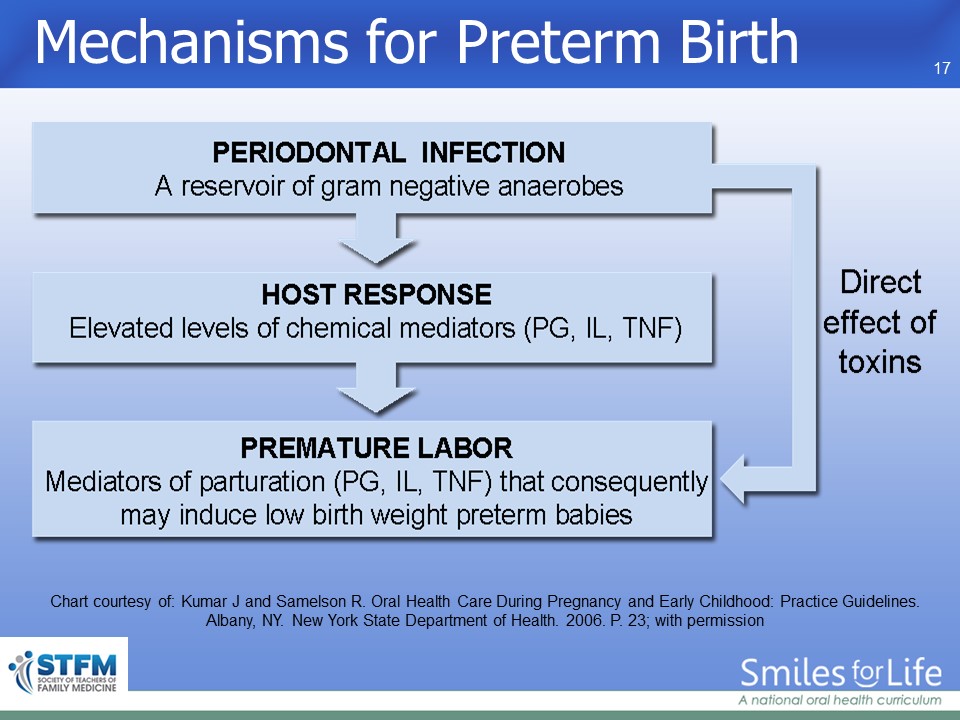 Mechanisms for Preterm Birth

17

PERIODONTAL INFECTION
A reservoir of gram negative anaerobes

HOST RESPONSE
Elevated levels of chemical mediators (PG, IL, TNF)

PREMATURE LABOR
Mediators of parturation (PG, IL, TNF) that consequently may induce low birth weight preterm babies

Direct effect of toxins

Chart courtesy of: Kumar J and Samelson R. Oral Health Care During Pregnancy and Early Childhood: Practice Guidelines. Albany, NY. New York State Department of Health. 2006. P. 23; with permission

STFM SOCIETY OF TEACHERS OF FAMILY MEDICINE

Smiles for Life
A national oral health curriculum